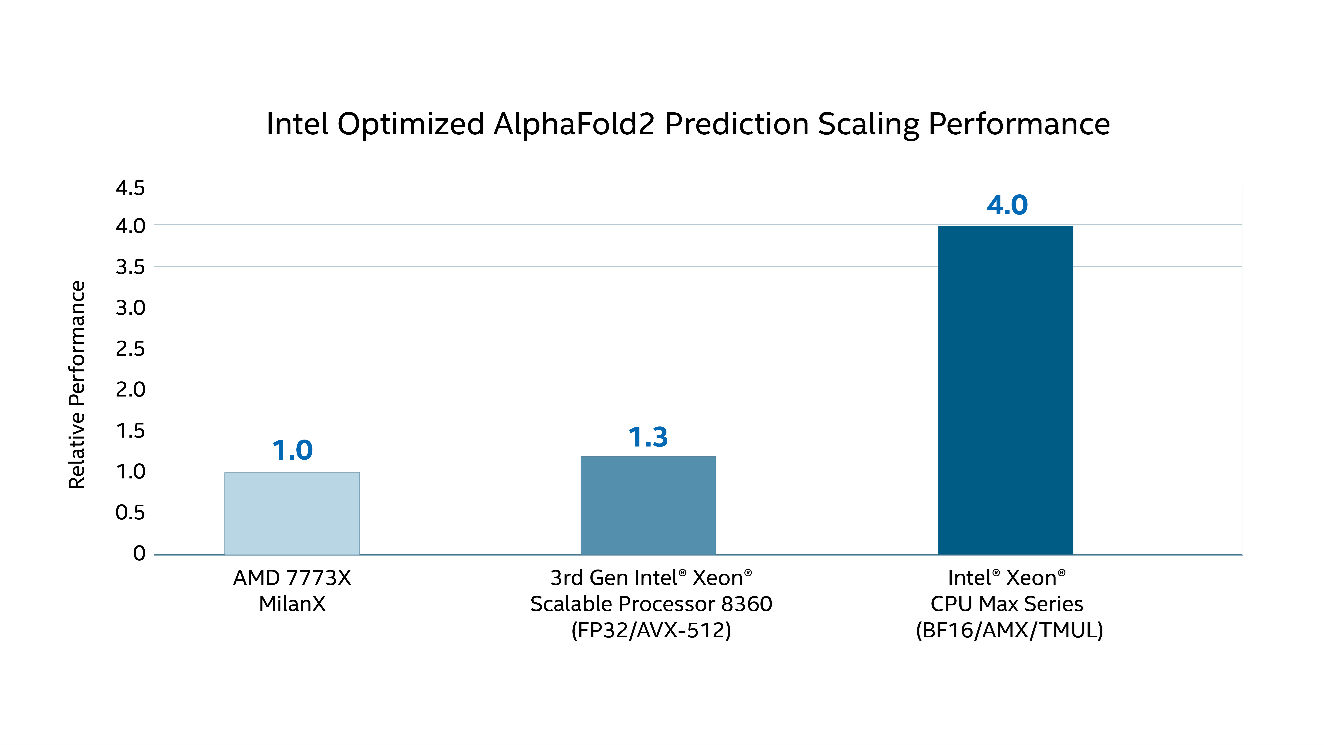 Intel Optimized AlphaFold2 Prediction Scaling Performance

Relative Performance

4.5
4.0
3.5
3.0
2.5
2.0
1.5
1.0
0.5
0

1.0
1.3
4.0

AMD 7773X MilanX

3rd Gen Intel® Xeon® Scalable Processor 8360 (FP32/AVX-512)

Intel® Xeon® CPU Max Series (BF16/AMX/TMUL)